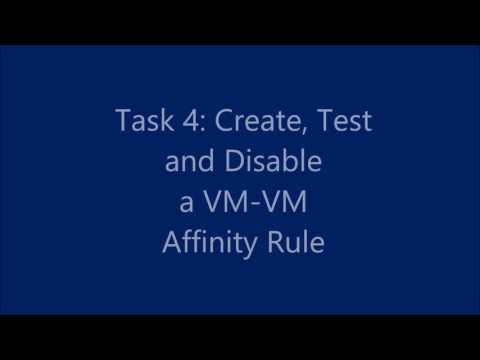 Task 4: Create, Test and Disable a VM-VM Affinity Rule